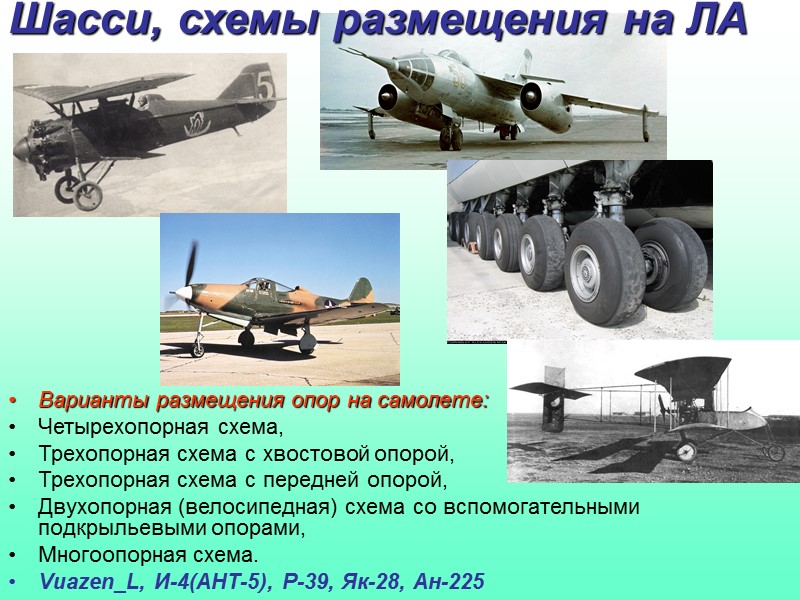 Шасси, схемы размещения на ЛА

5

• Варианты размещения опор на самолете:
• Четырехопорная схема,
• Трехопорная схема с хвостовой опорой,
• Трехопорная схема с передней опорой,
• Двухопорная (велосипедная) схема со вспомогательными подкрыльевыми опорами,
• Многоопорная схема.
• Vuazen_L, И-4(АНТ-5), Р-39, Як-28, Ан-225